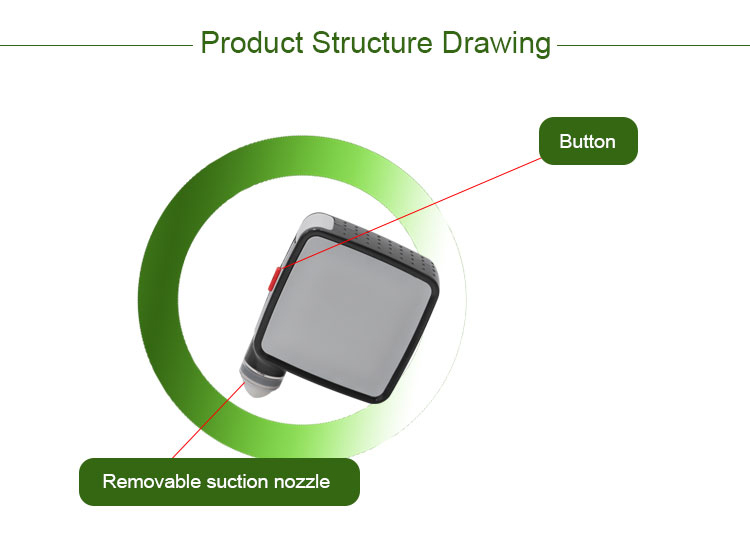 Product Structure Drawing

Button

Removable suction nozzle